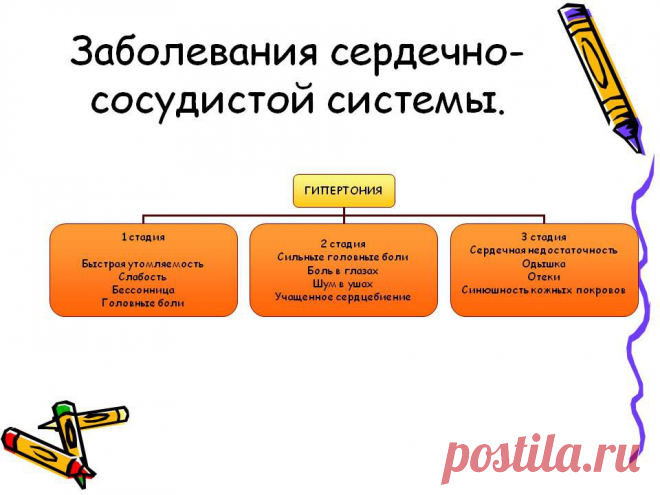 Заболевания сердечно-сосудистой системы.

ГИПЕРТОНИЯ

1 стадия

Быстрая утомляемость
Слабость
Бессонница
Головные боли

2 стадия
Сильные головные боли
Боль в глазах
Шум в ушах
Учащенное сердцебиение

3 стадия
Сердечная недостаточность
Одышка
Отеки
Синюшность кожных покровов

postila.ru